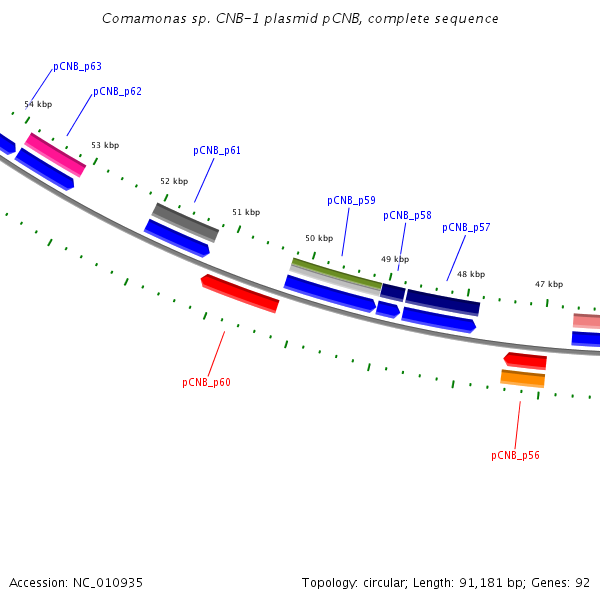 Comamonas sp. CNB-1 plasmid pCNB, complete sequence

pCNB_p63
pCNB_p62
54 kbp
53 kbp
pCNB_p61
52 kbp
51 kbp
pCNB_p59
pCNB_p58
pCNB_p57
50 kbp
49 kbp
48 kbp
47 kbp
pCNB_p60
pCNB_p56

Accession: NC_010935

Topology: circular; Length: 91,181 bp; Genes: 92